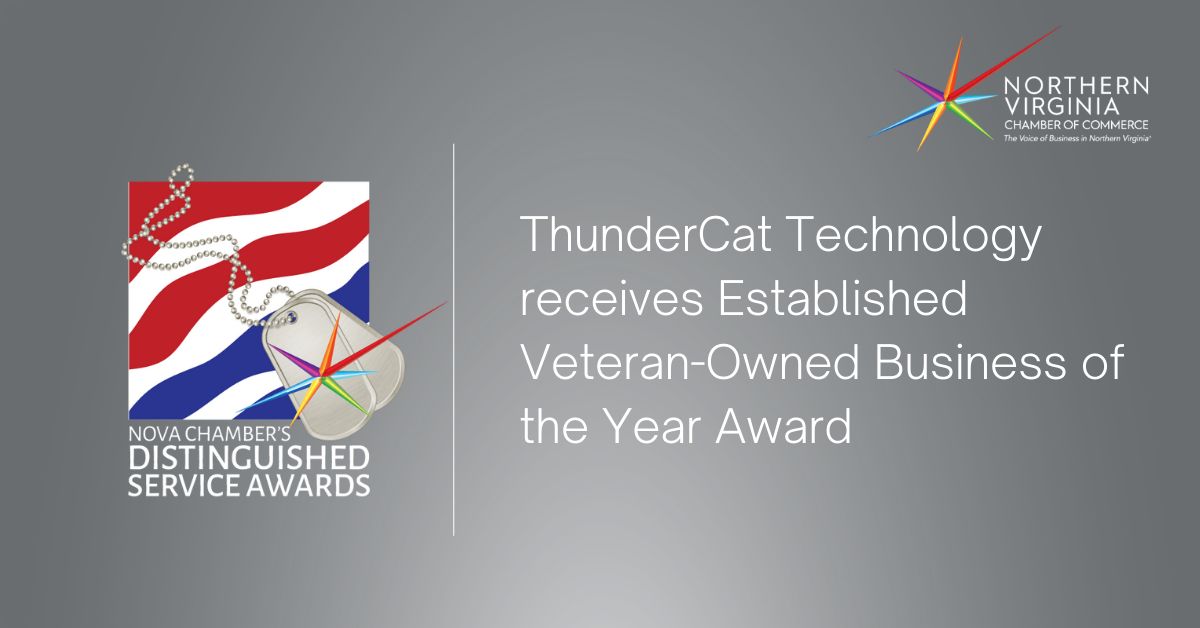 NORTHERN VIRGINIA CHAMBER OF COMMERCE
The Voice of Business in Northern Virginia

NOVA CHAMBER'S DISTINGUISHED SERVICE AWARDS

ThunderCat Technology receives Established Veteran-Owned Business of the Year Award